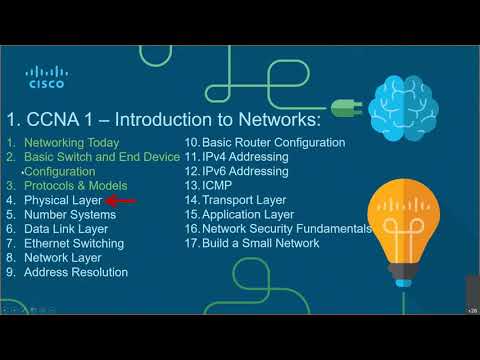 CISCO

1. CCNA 1 – Introduction to Networks:

1. Networking Today
2. Basic Switch and End Device Configuration
3. Protocols & Models
4. Physical Layer
5. Number Systems
6. Data Link Layer
7. Ethernet Switching
8. Network Layer
9. Address Resolution

10. Basic Router Configuration
11. IPv4 Addressing
12. IPv6 Addressing
13. ICMP
14. Transport Layer
15. Application Layer
16. Network Security Fundamentals
17. Build a Small Network